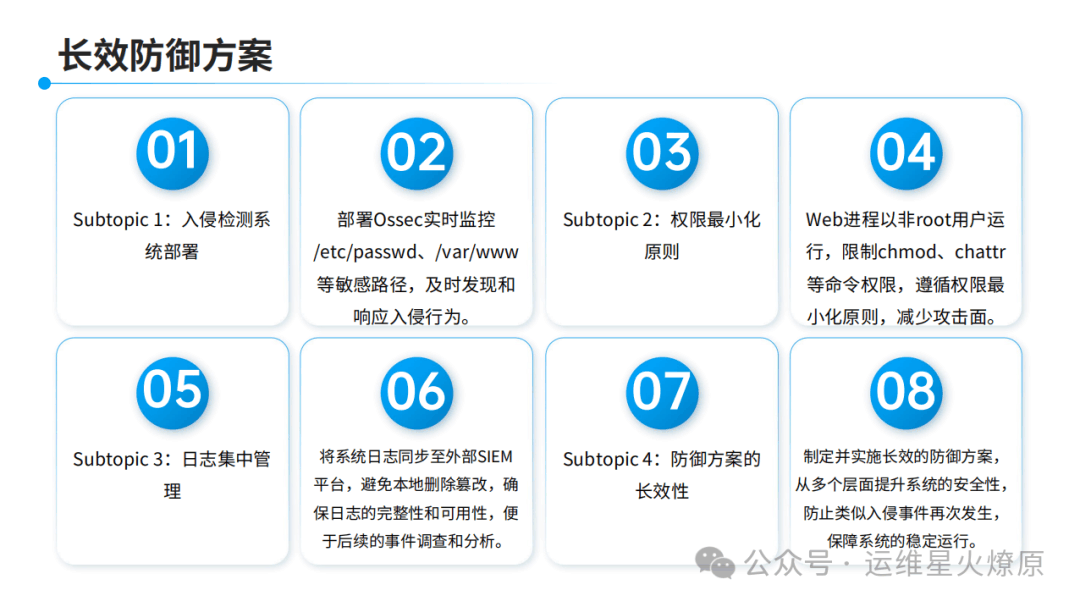 长效防御方案

01

Subtopic 1：入侵检测系统部署

02

部署Ossec实时监控/etc/passwd、/var/www等敏感路径，及时发现和响应入侵行为。

03

Subtopic 2：权限最小化原则

04

Web进程以非root用户运行，限制chmod、chattr等命令权限，遵循权限最小化原则，减少攻击面。

05

Subtopic 3：日志集中管理

06

将系统日志同步至外部SIEM平台，避免本地删除篡改，确保日志的完整性和可用性，便于后续的事件调查和分析。

07

Subtopic 4：防御方案的长效性

08

制定并实施长效的防御方案，从多个层面提升系统的安全性，防止类似入侵事件再次发生，保障系统的稳定运行。

公众号 · 运维星火燎原